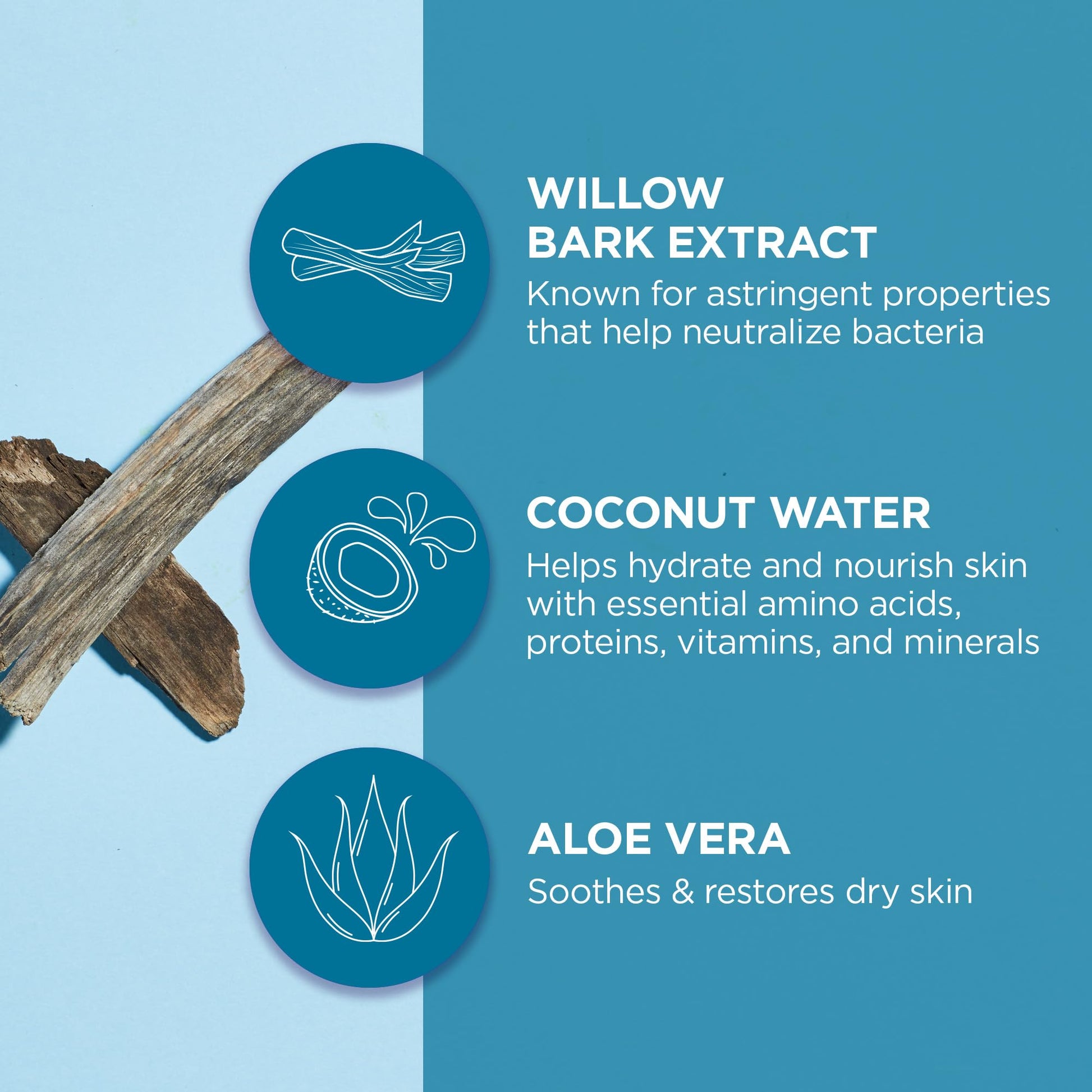 WILLOW BARK EXTRACT

Known for astringent properties that help neutralize bacteria

COCONUT WATER

Helps hydrate and nourish skin with essential amino acids, proteins, vitamins, and minerals

ALOE VERA

Soothes & restores dry skin